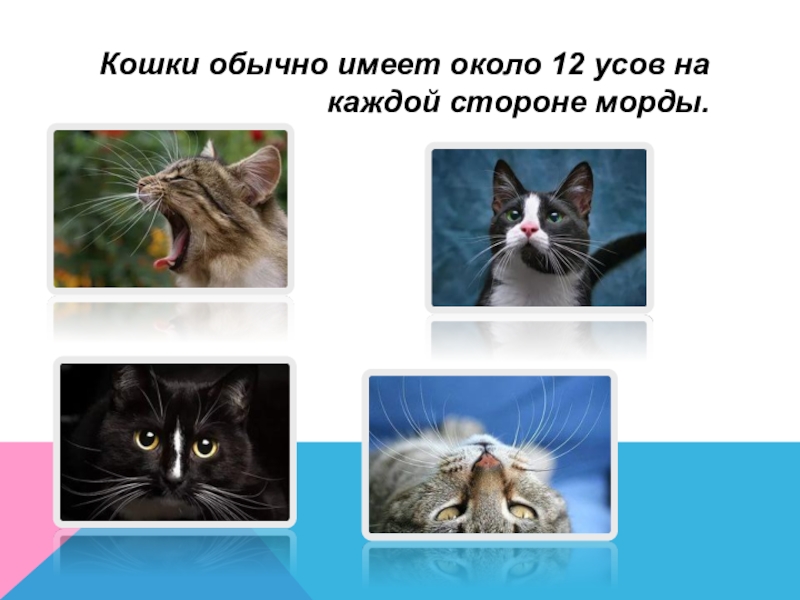 Кошки обычно имеет около 12 усов на каждой стороне морды.